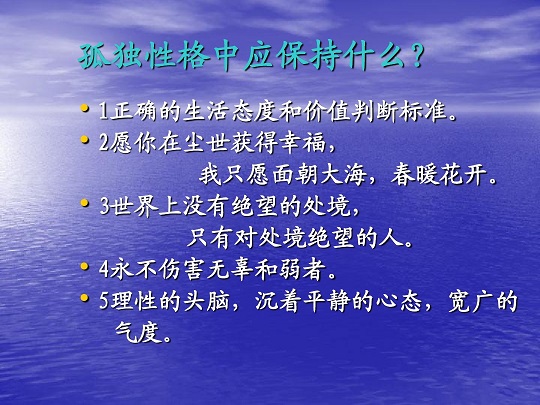 孤独性格中应保持什么？

• 1正确的生活态度和价值判断标准。
• 2愿你在尘世获得幸福，
我只愿面朝大海，春暖花开。
• 3世界上没有绝望的处境，
只有对处境绝望的人。
• 4永不伤害无辜和弱者。
• 5理性的头脑，沉着平静的心态，宽广的气度。